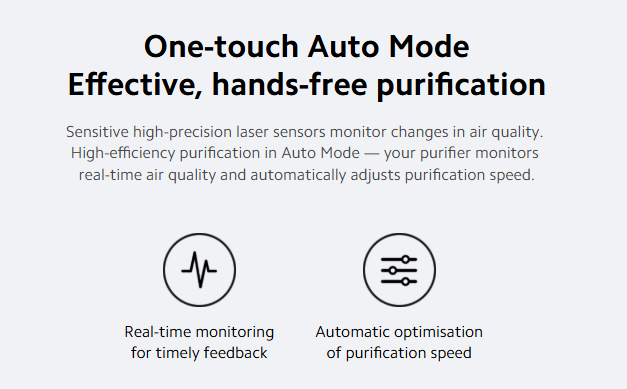 One-touch Auto Mode
Effective, hands-free purification

Sensitive high-precision laser sensors monitor changes in air quality. High-efficiency purification in Auto Mode — your purifier monitors real-time air quality and automatically adjusts purification speed.

Real-time monitoring for timely feedback

Automatic optimisation of purification speed